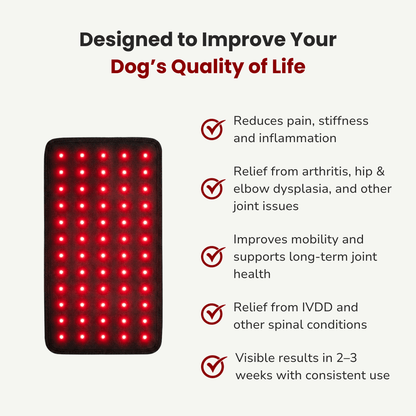 Designed to Improve Your
Dog’s Quality of Life

Reduces pain, stiffness and inflammation

Relief from arthritis, hip & elbow dysplasia, and other joint issues

Improves mobility and supports long-term joint health

Relief from IVDD and other spinal conditions

Visible results in 2–3 weeks with consistent use